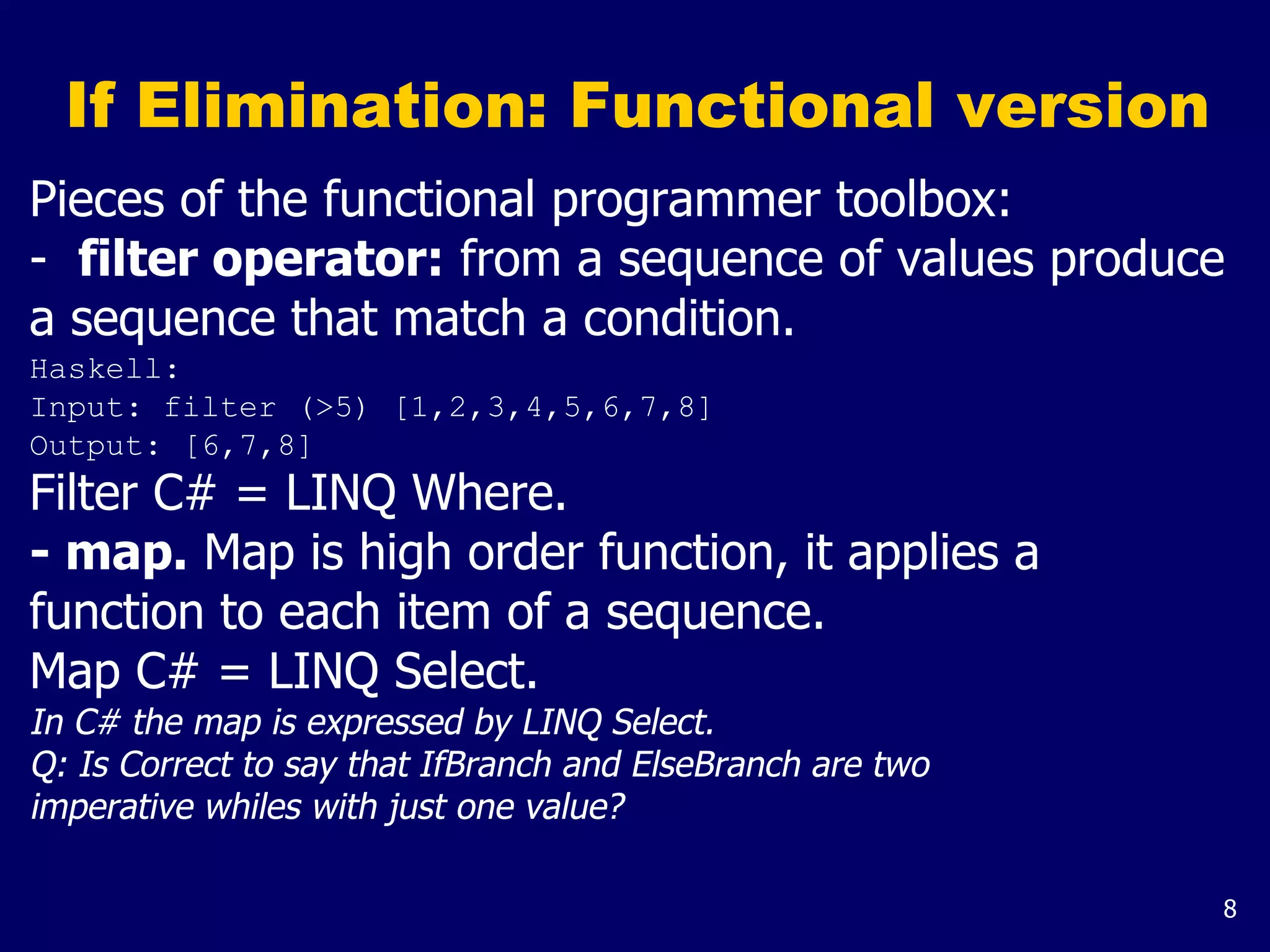 If Elimination: Functional version

Pieces of the functional programmer toolbox:
- filter operator: from a sequence of values produce a sequence that match a condition.
Haskell:
Input: filter (>5) [1,2,3,4,5,6,7,8]
Output: [6,7,8]
Filter C# = LINQ Where.
- map. Map is high order function, it applies a function to each item of a sequence.
Map C# = LINQ Select.
In C# the map is expressed by LINQ Select.
Q: Is Correct to say that IfBranch and ElseBranch are two imperative whiles with just one value?

8